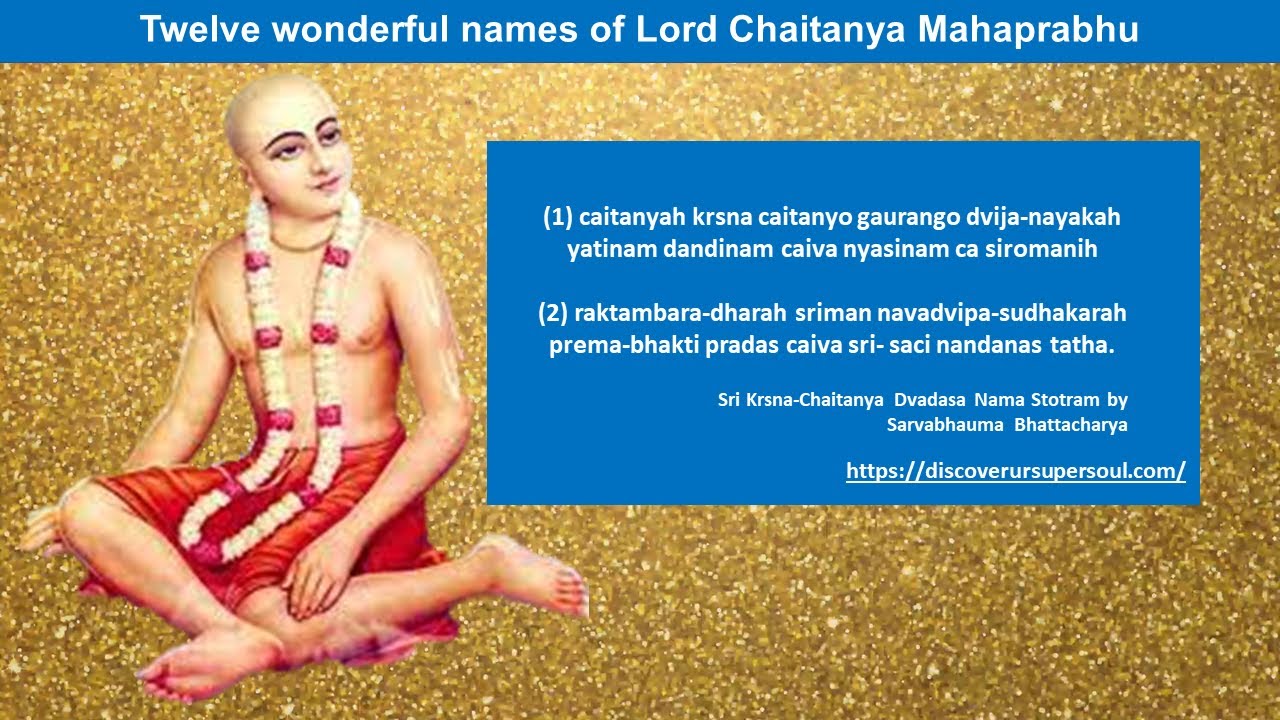 Twelve wonderful names of Lord Chaitanya Mahaprabhu

(1) caitanyah krsna caitanyo gaurango dvija-nayakah yatinam dandinam caiva nyasinam ca siromanih

(2) raktambara-dharah sriman navadvipa-sudhakarah prema-bhakti pradas caiva sri- saci nandanas tatha.

Sri Krsna-Chaitanya Dvadasa Nama Stotram by Sarvabhauma Bhattacharya

https://discoverursupersoul.com/